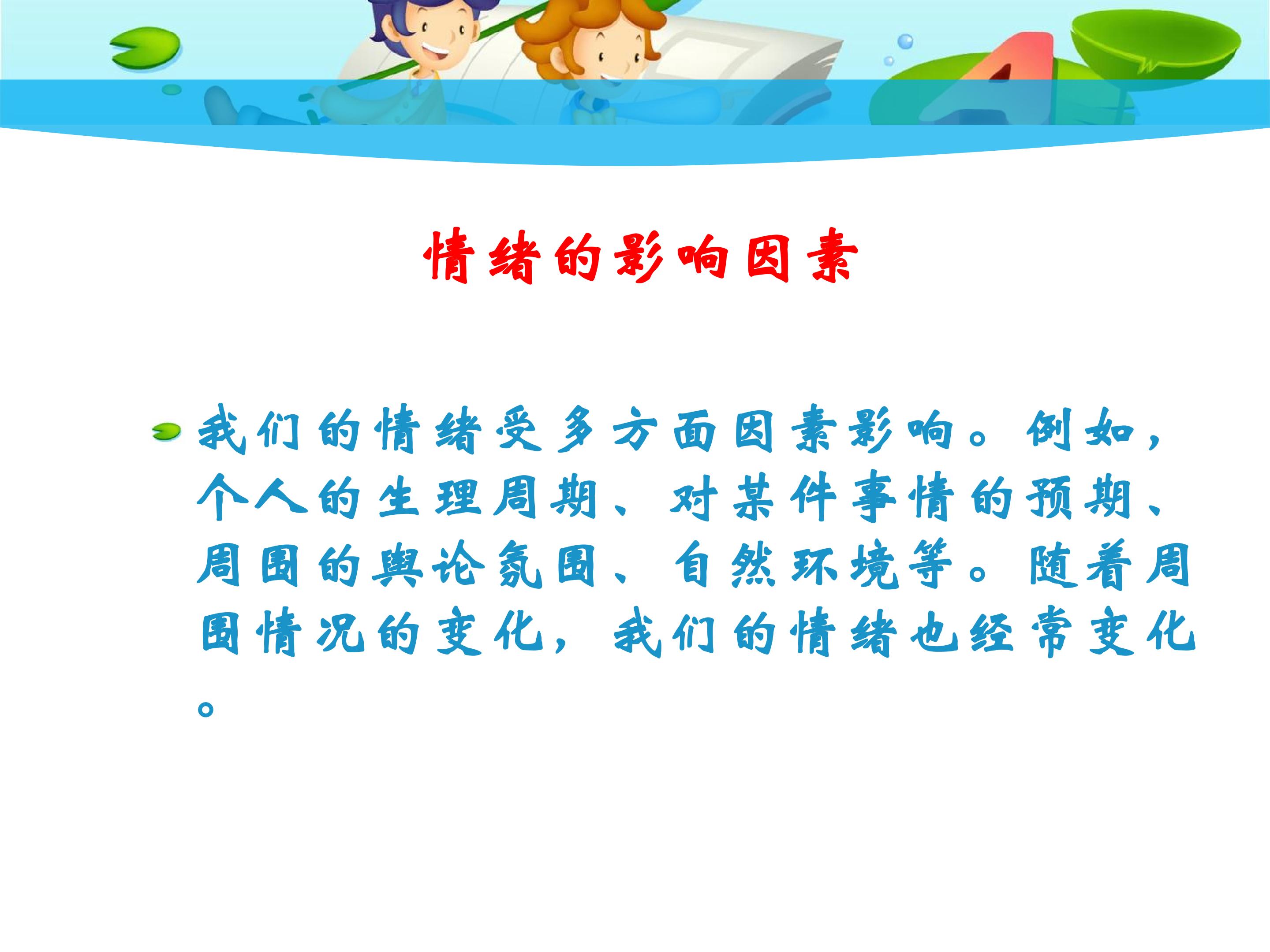 情绪的影响因素

• 我们的情绪受多方面因素影响。例如，个人的生理周期、对某件事情的预期、周围的舆论氛围、自然环境等。随着周围情况的变化，我们的情绪也经常变化。